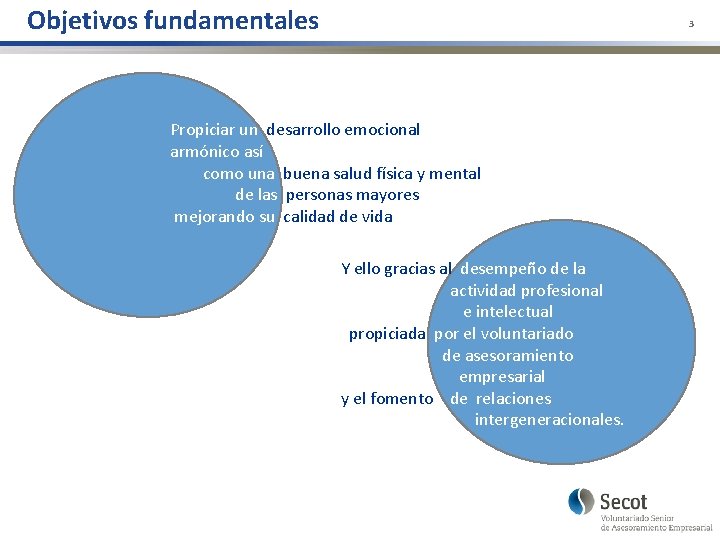 Objetivos fundamentales

3

Propiciar un desarrollo emocional armónico así como una buena salud física y mental de las personas mayores mejorando su calidad de vida

Y ello gracias al desempeño de la actividad profesional e intelectual propiciada por el voluntariado de asesoramiento empresarial y el fomento de relaciones intergeneracionales.

Secot
Voluntariado Senior de Asesoramiento Empresarial